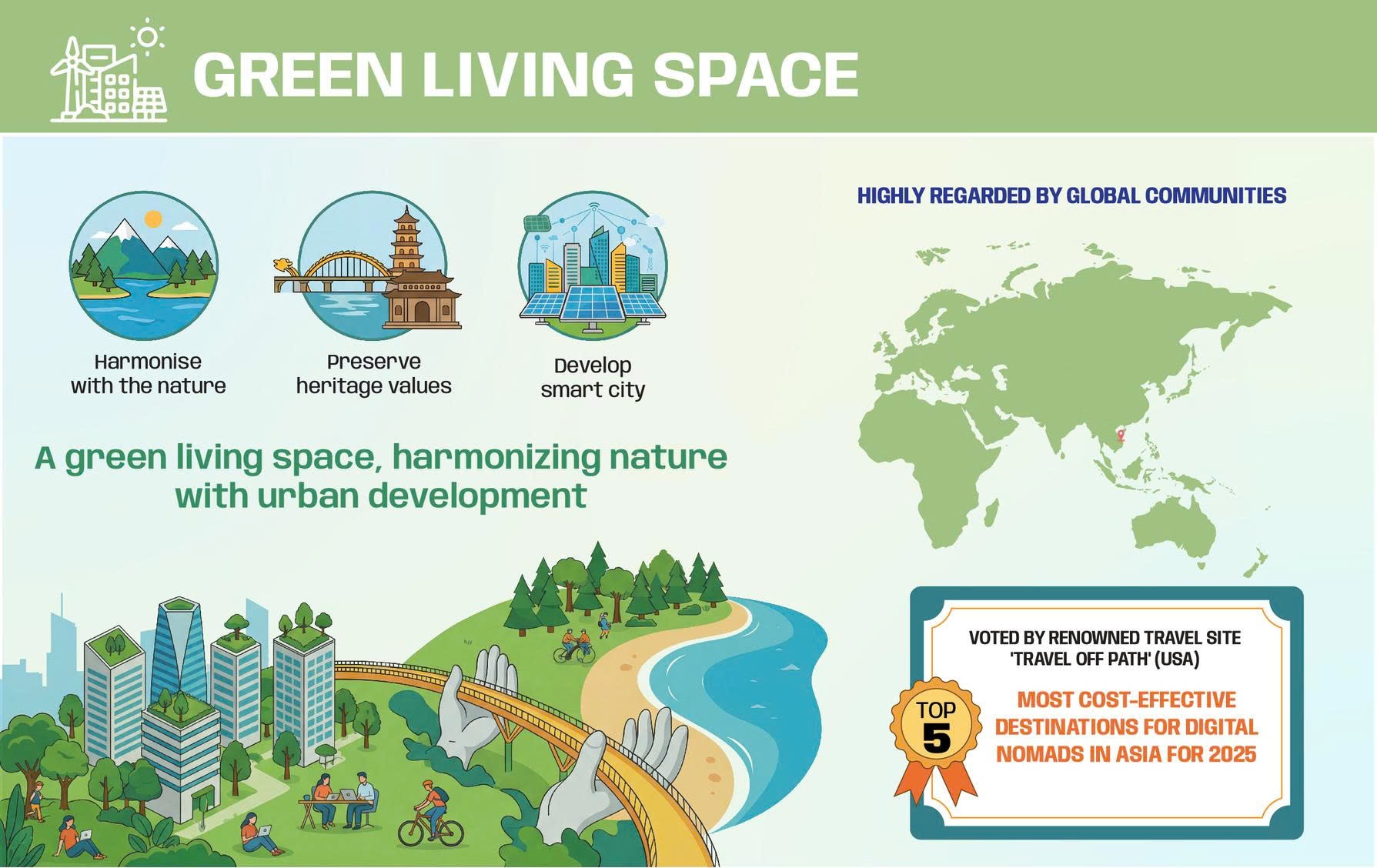 GREEN LIVING SPACE

Harmonise with the nature

Preserve heritage values

Develop smart city

A green living space, harmonizing nature with urban development

HIGHLY REGARDED BY GLOBAL COMMUNITIES

VOTED BY RENOWNED TRAVEL SITE 'TRAVEL OFF PATH' (USA)

TOP 5

MOST COST-EFFECTIVE DESTINATIONS FOR DIGITAL NOMADS IN ASIA FOR 2025